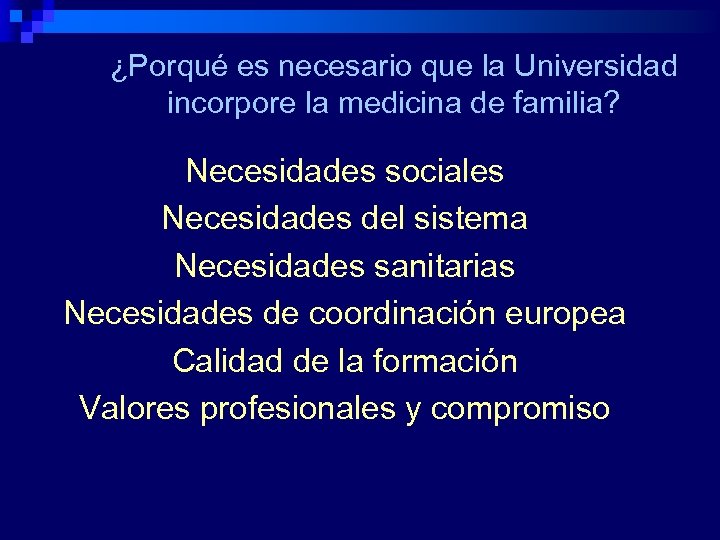 ¿Porqué es necesario que la Universidad incorpore la medicina de familia?

Necesidades sociales
Necesidades del sistema
Necesidades sanitarias
Necesidades de coordinación europea
Calidad de la formación
Valores profesionales y compromiso